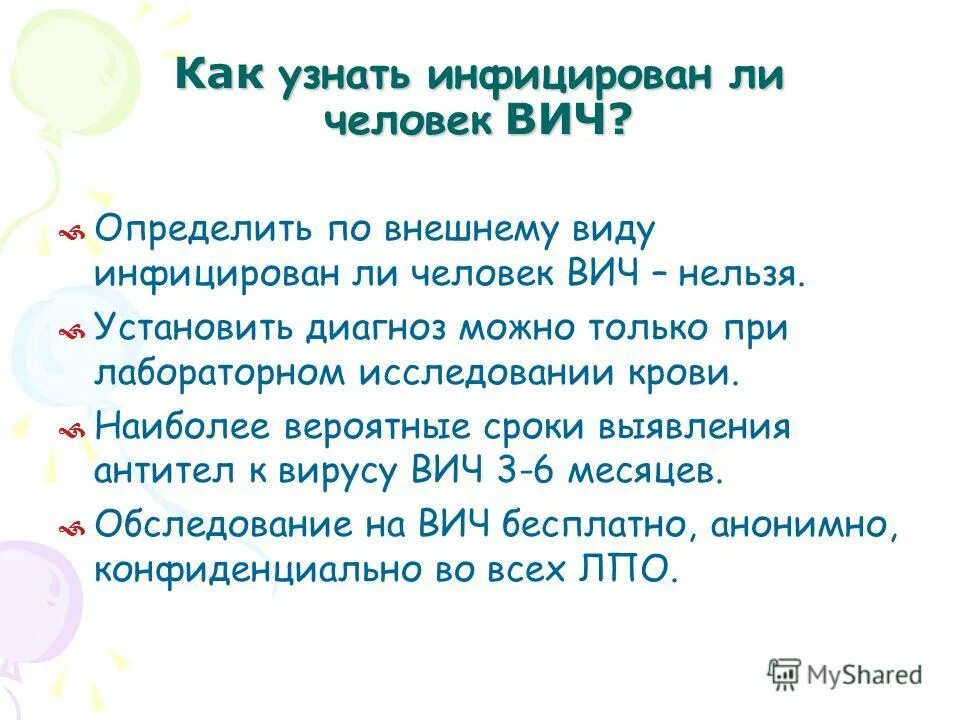 Как узнать инфицирован ли человек ВИЧ?

Определить по внешнему виду инфицирован ли человек ВИЧ – нельзя.

Установить диагноз можно только при лабораторном исследовании крови.

Наиболее вероятные сроки выявления антител к вирусу ВИЧ 3-6 месяцев.

Обследование на ВИЧ бесплатно, анонимно, конфиденциально во всех ЛПО.

MyShared